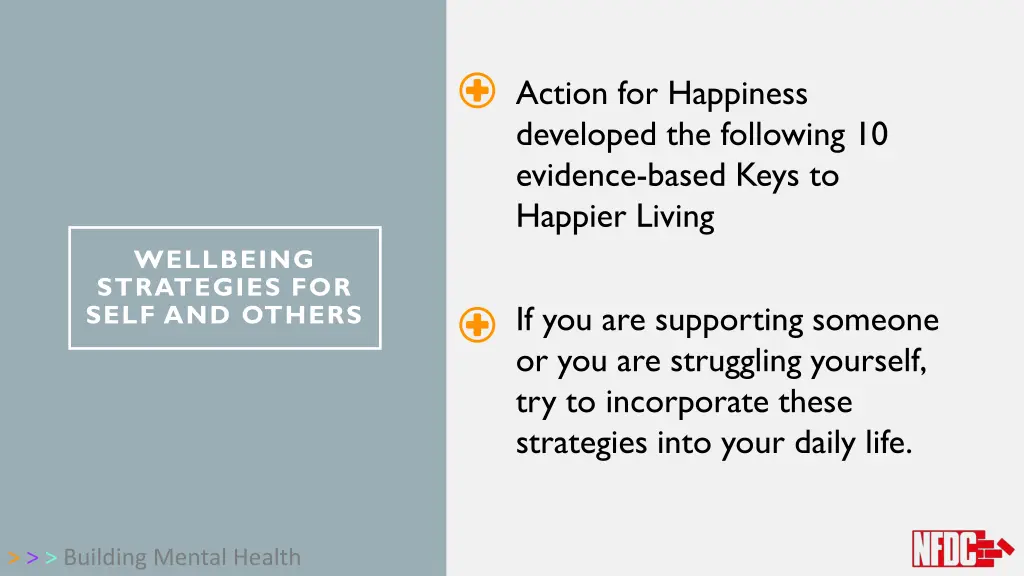 WELLBEING STRATEGIES FOR SELF AND OTHERS

Action for Happiness developed the following 10 evidence-based Keys to Happier Living

If you are supporting someone or you are struggling yourself, try to incorporate these strategies into your daily life.

> > > Building Mental Health

NFDC